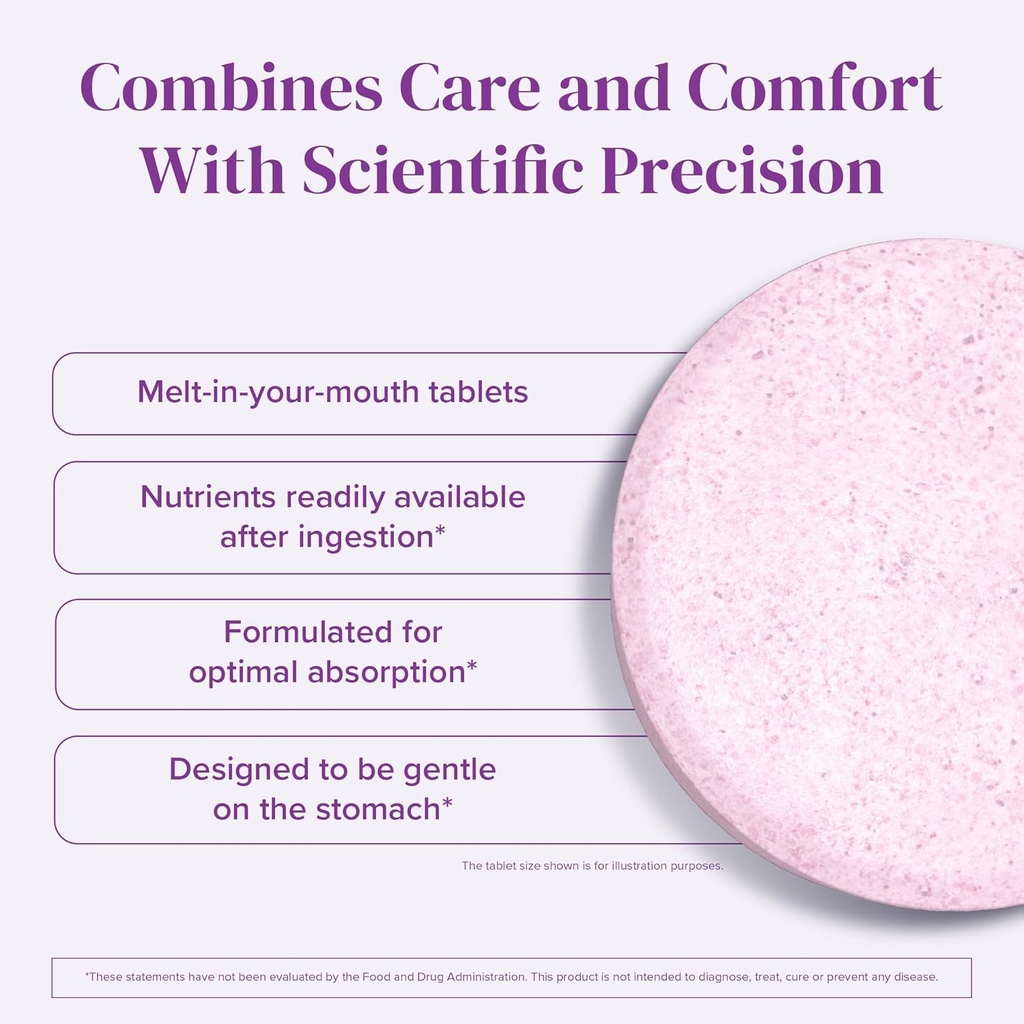 Combines Care and Comfort With Scientific Precision

Melt-in-your-mouth tablets

Nutrients readily available after ingestion*

Formulated for optimal absorption*

Designed to be gentle on the stomach*

The tablet size shown is for illustration purposes.

*These statements have not been evaluated by the Food and Drug Administration. This product is not intended to diagnose, treat, cure or prevent any disease.